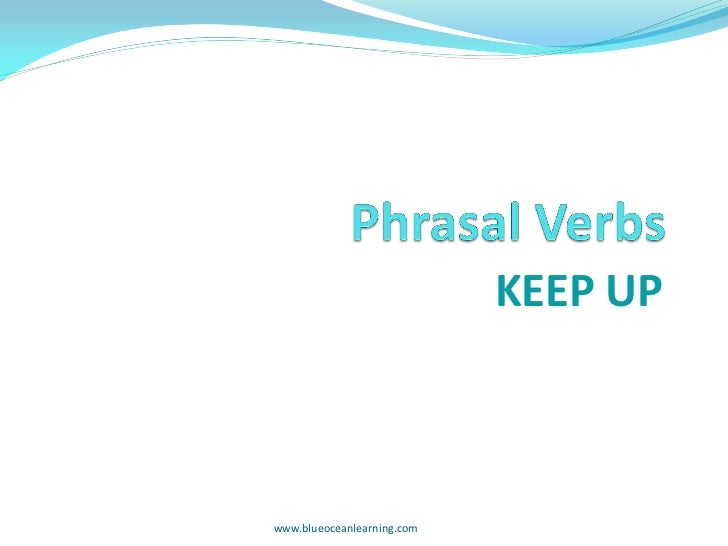 Phrasal Verbs
KEEP UP

www.blueoceanlearning.com